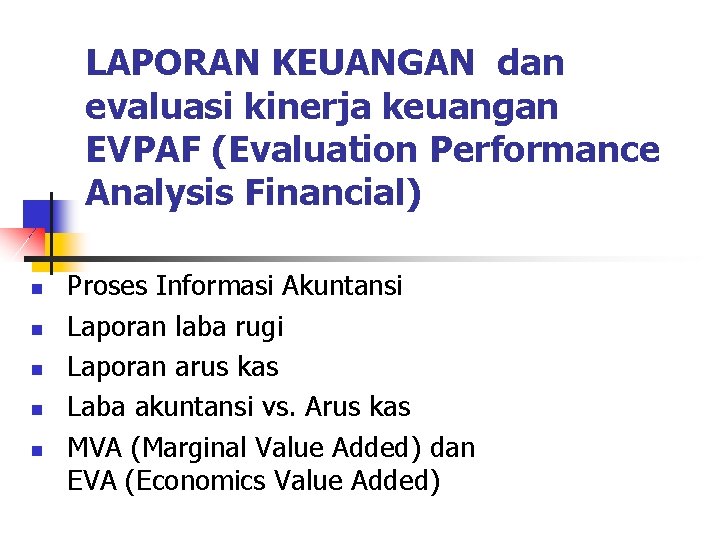 LAPORAN KEUANGAN dan evaluasi kinerja keuangan EVPAF (Evaluation Performance Analysis Financial)

- Proses Informasi Akuntansi
- Laporan laba rugi
- Laporan arus kas
- Laba akuntansi vs. Arus kas
- MVA (Marginal Value Added) dan EVA (Economics Value Added)